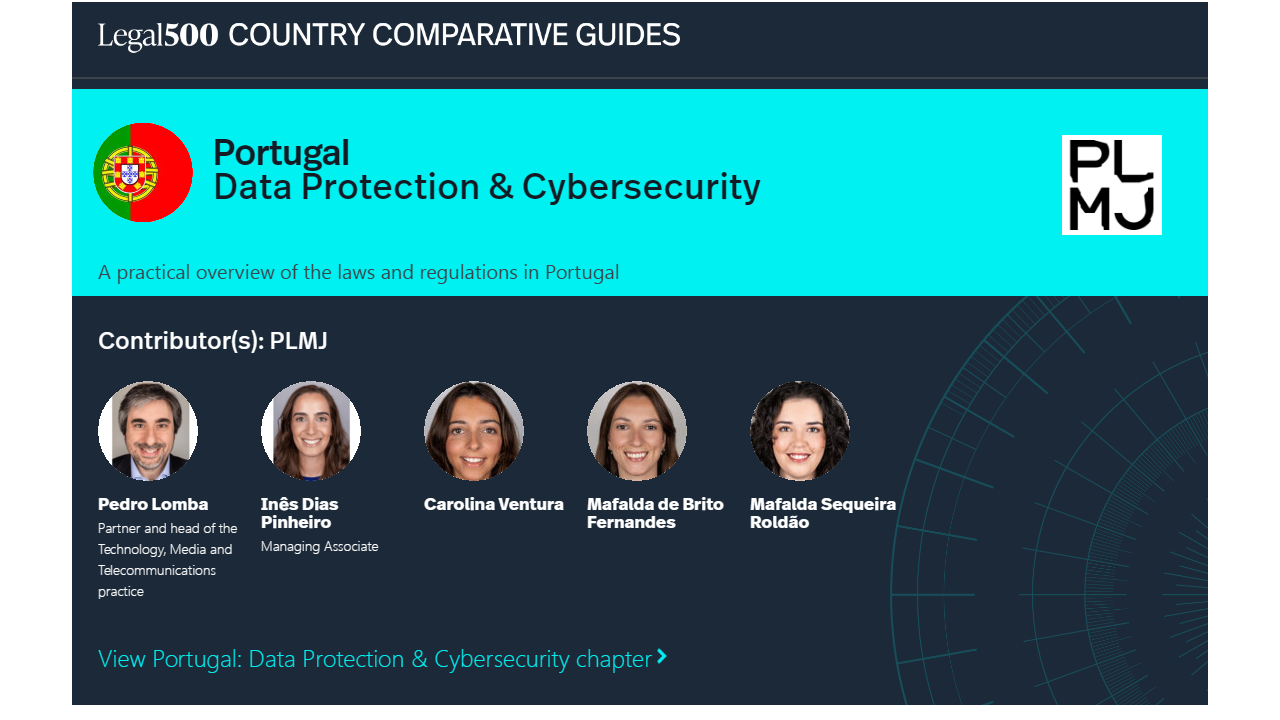 Legal500 COUNTRY COMPARATIVE GUIDES

Portugal
Data Protection & Cybersecurity

PL
MJ

A practical overview of the laws and regulations in Portugal

Contributor(s): PLMJ

Pedro Lomba
Partner and head of the Technology, Media and Telecommunications practice

Inês Dias Pinheiro
Managing Associate

Carolina Ventura

Mafalda de Brito Fernandes

Mafalda Sequeira Roldão

View Portugal: Data Protection & Cybersecurity chapter